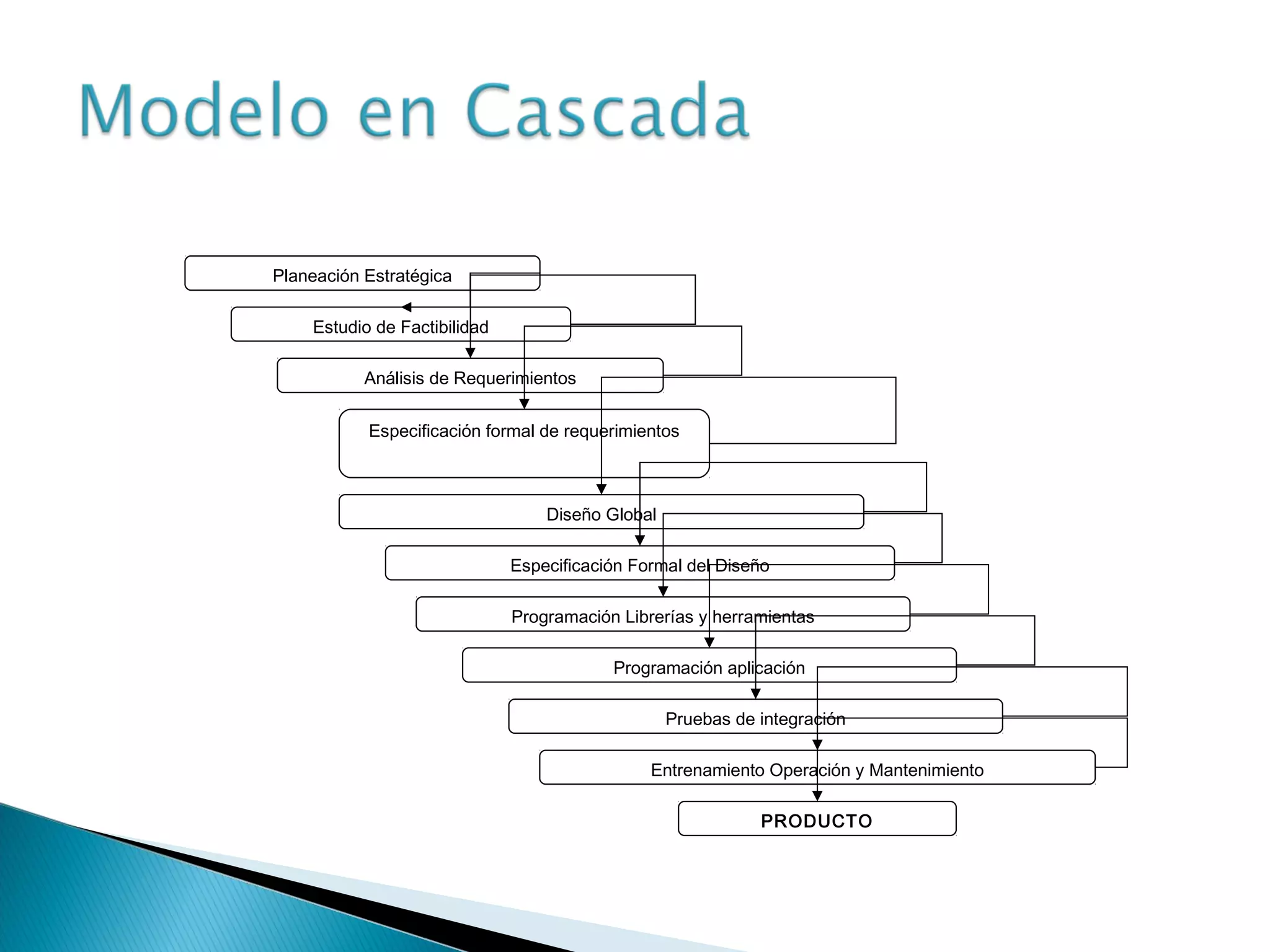 Modelo en Cascada

Planeación Estratégica

Estudio de Factibilidad

Análisis de Requerimientos

Especificación formal de requerimientos

Diseño Global

Especificación Formal del Diseño

Programación Librerías y herramientas

Programación aplicación

Pruebas de integración

Entrenamiento Operación y Mantenimiento

PRODUCTO